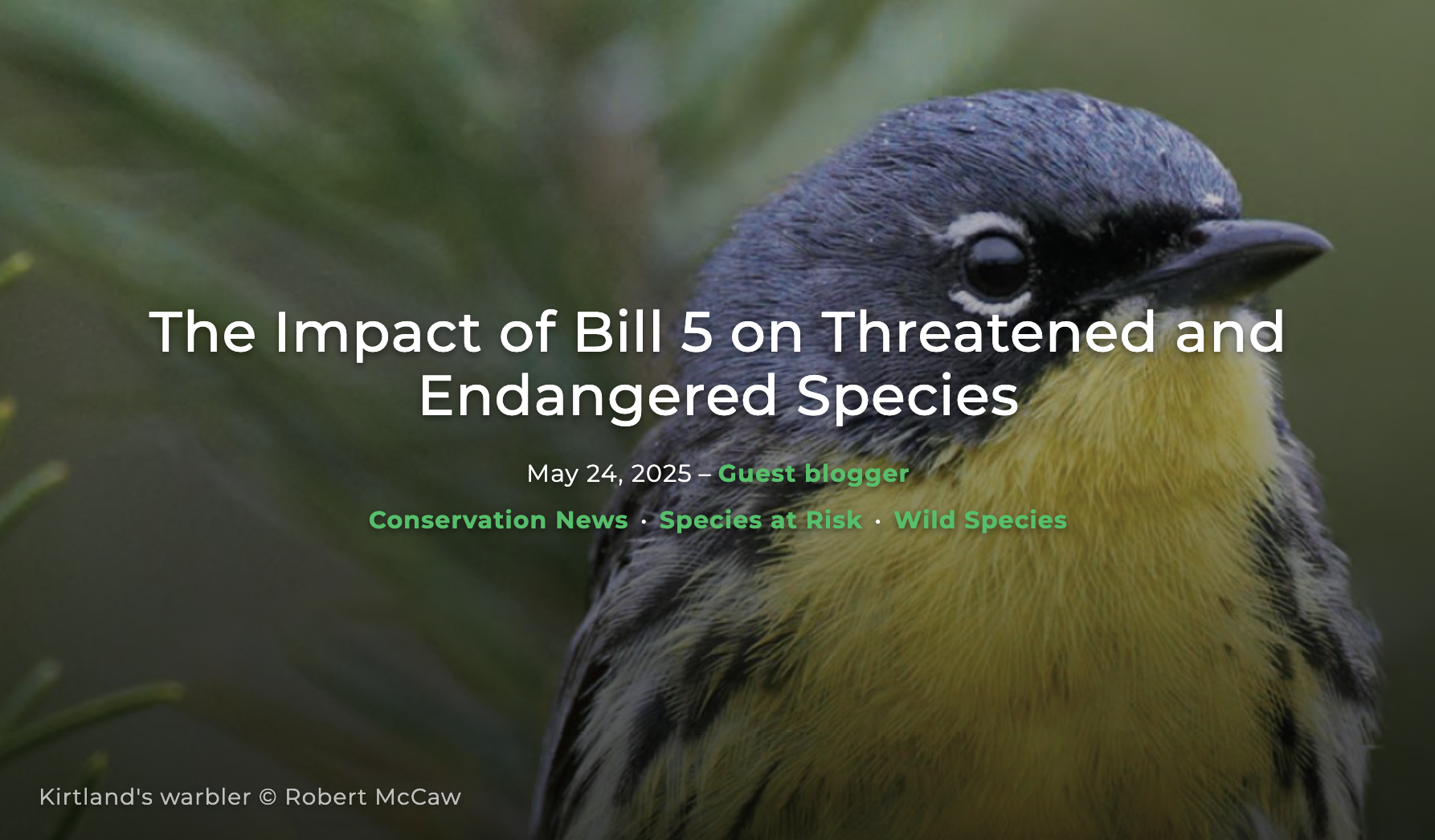 The Impact of Bill 5 on Threatened and Endangered Species

May 24, 2025 – Guest blogger

Conservation News · Species at Risk · Wild Species

Kirtland's warbler © Robert McCaw